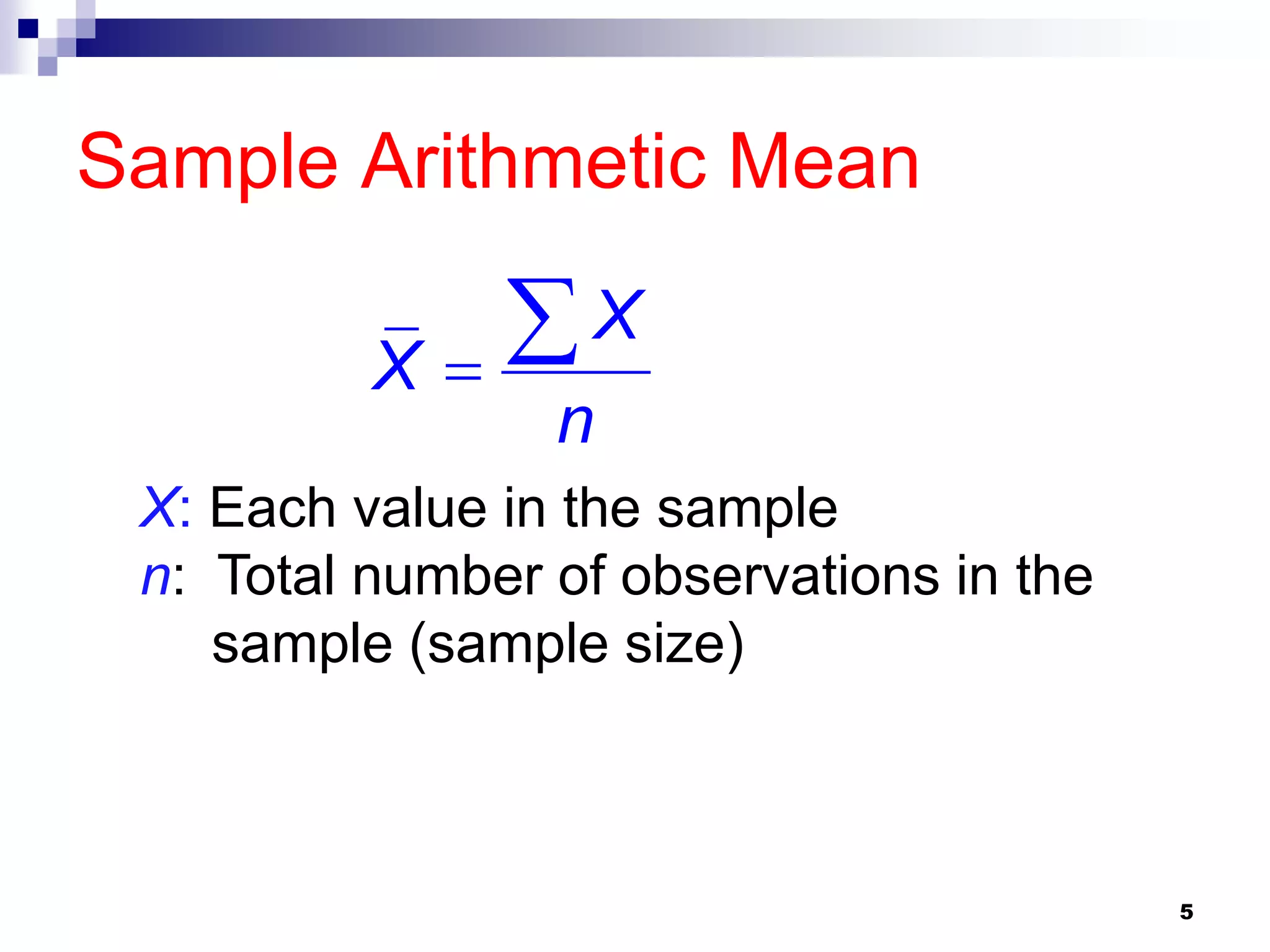 Sample Arithmetic Mean

$\bar{X} = \frac{\sum X}{n}$

$X$: Each value in the sample
$n$: Total number of observations in the sample (sample size)

5